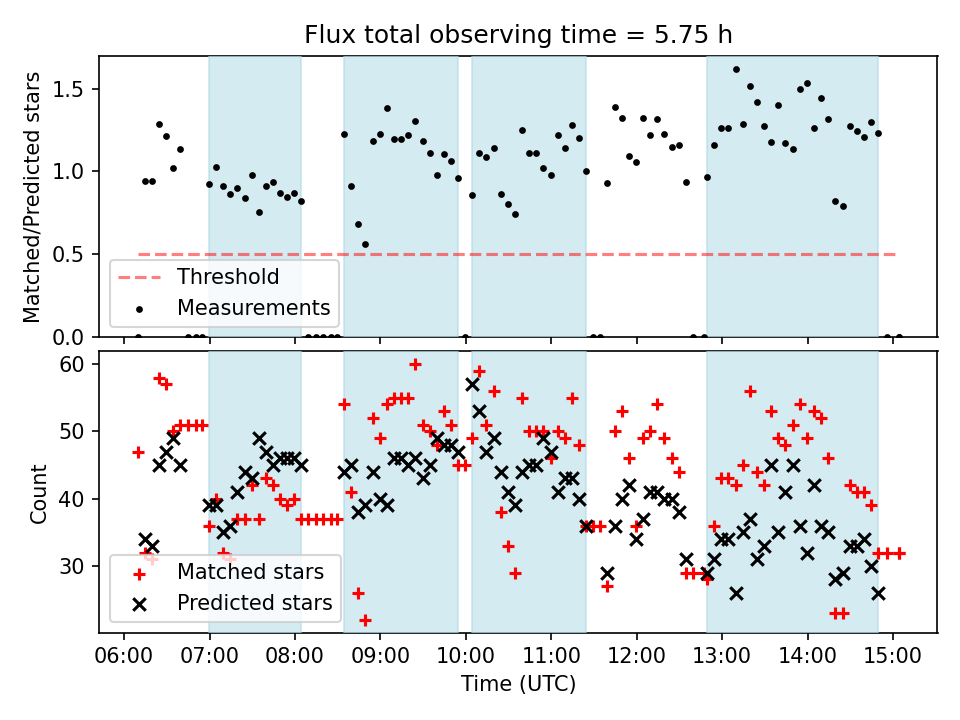 Flux total observing time = 5.75 h

Matched/Predicted stars

1.5
1.0
0.5
0.0

Threshold
Measurements

Count

60
50
40
30

Matched stars
Predicted stars

06:00 07:00 08:00 09:00 10:00 11:00 12:00 13:00 14:00 15:00

Time (UTC)